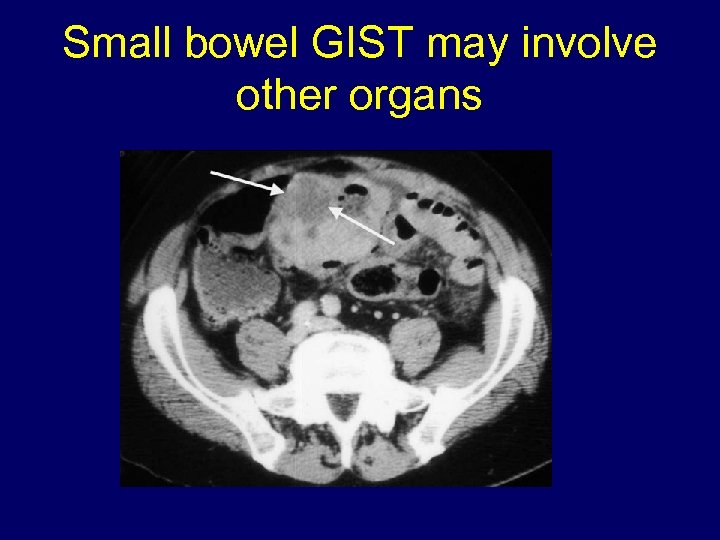 Small bowel GIST may involve other organs